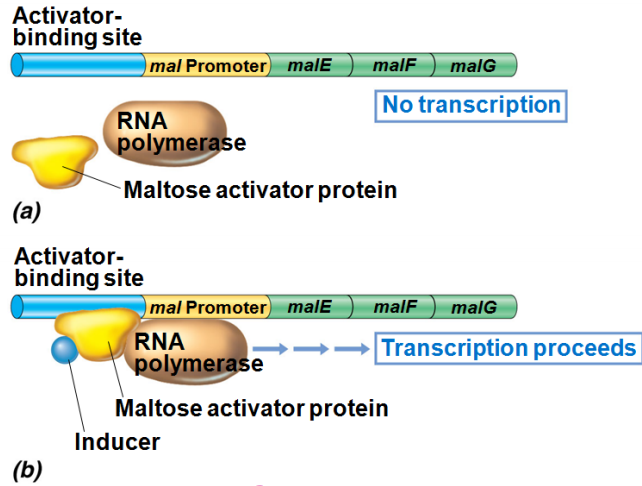 Activator-binding site

mal Promoter malE malF malG

No transcription

RNA polymerase

Maltose activator protein

(a)

Activator-binding site

mal Promoter malE malF malG

RNA polymerase

Transcription proceeds

Maltose activator protein

Inducer

(b)